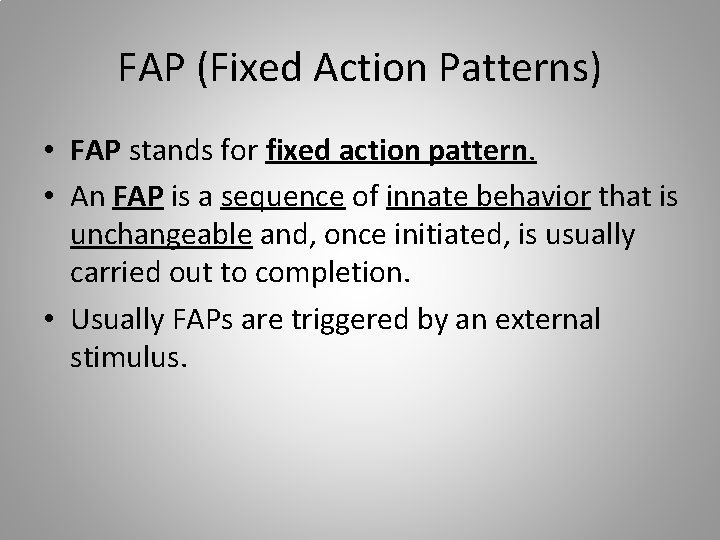 FAP (Fixed Action Patterns)

• FAP stands for fixed action pattern.

• An FAP is a sequence of innate behavior that is unchangeable and, once initiated, is usually carried out to completion.

• Usually FAPs are triggered by an external stimulus.